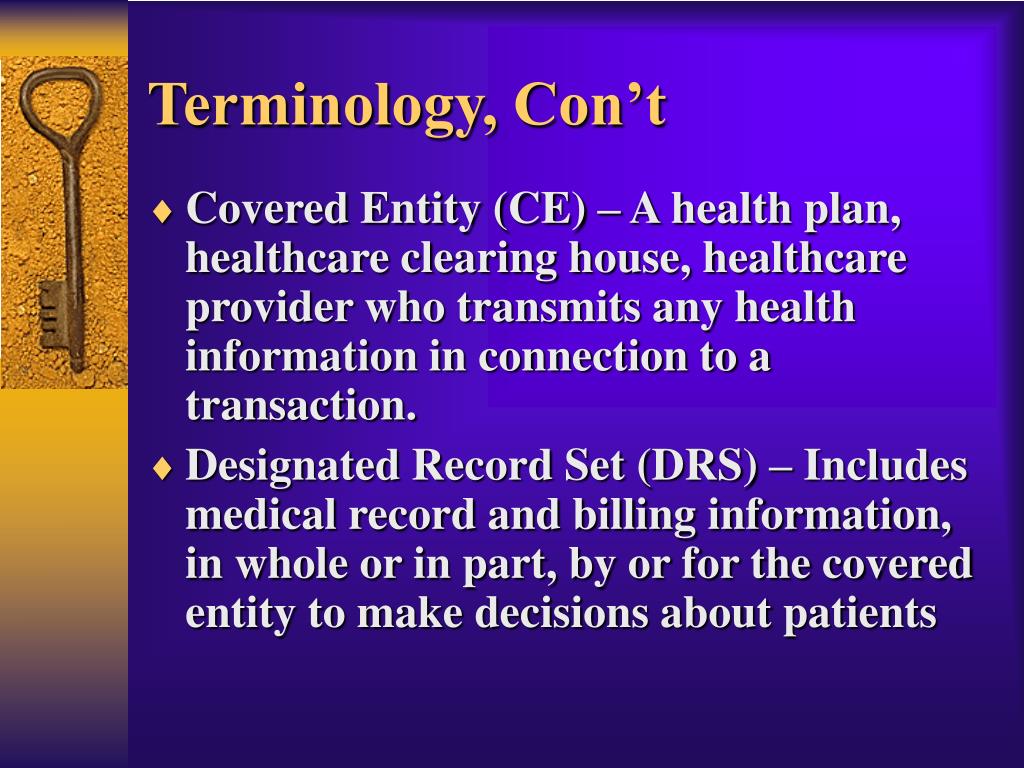 Terminology, Con’t

♦ Covered Entity (CE) – A health plan, healthcare clearing house, healthcare provider who transmits any health information in connection to a transaction.

♦ Designated Record Set (DRS) – Includes medical record and billing information, in whole or in part, by or for the covered entity to make decisions about patients